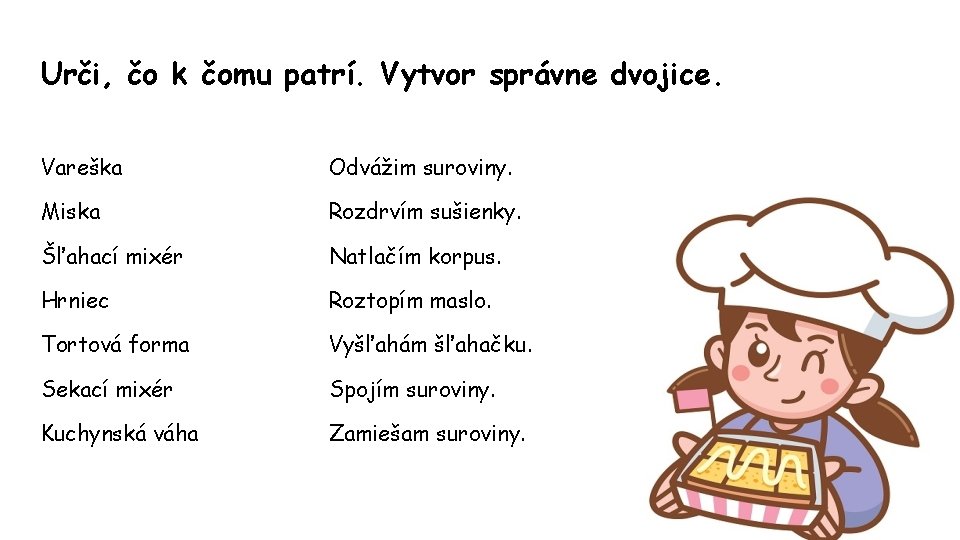 Urči, čo k čomu patrí. Vytvor správne dvojice.

Vareška
Miska
Šľahací mixér
Hrniec
Tortová forma
Sekací mixér
Kuchynská váha

Odvážim suroviny.
Rozdrvím sušienky.
Natlačím korpus.
Roztopím maslo.
Vyšľahám šľahačku.
Spojím suroviny.
Zamiešam suroviny.